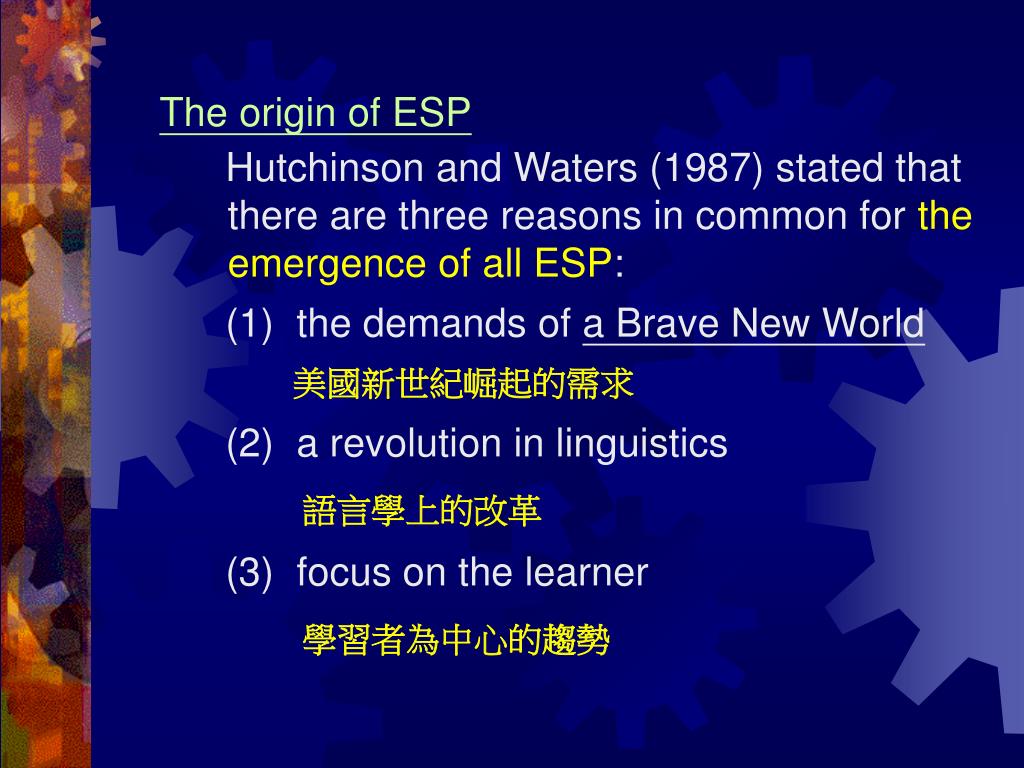 The origin of ESP

Hutchinson and Waters (1987) stated that there are three reasons in common for the emergence of all ESP:

(1) the demands of a Brave New World

美國新世紀崛起的需求

(2) a revolution in linguistics

語言學上的改革

(3) focus on the learner

學習者為中心的趨勢